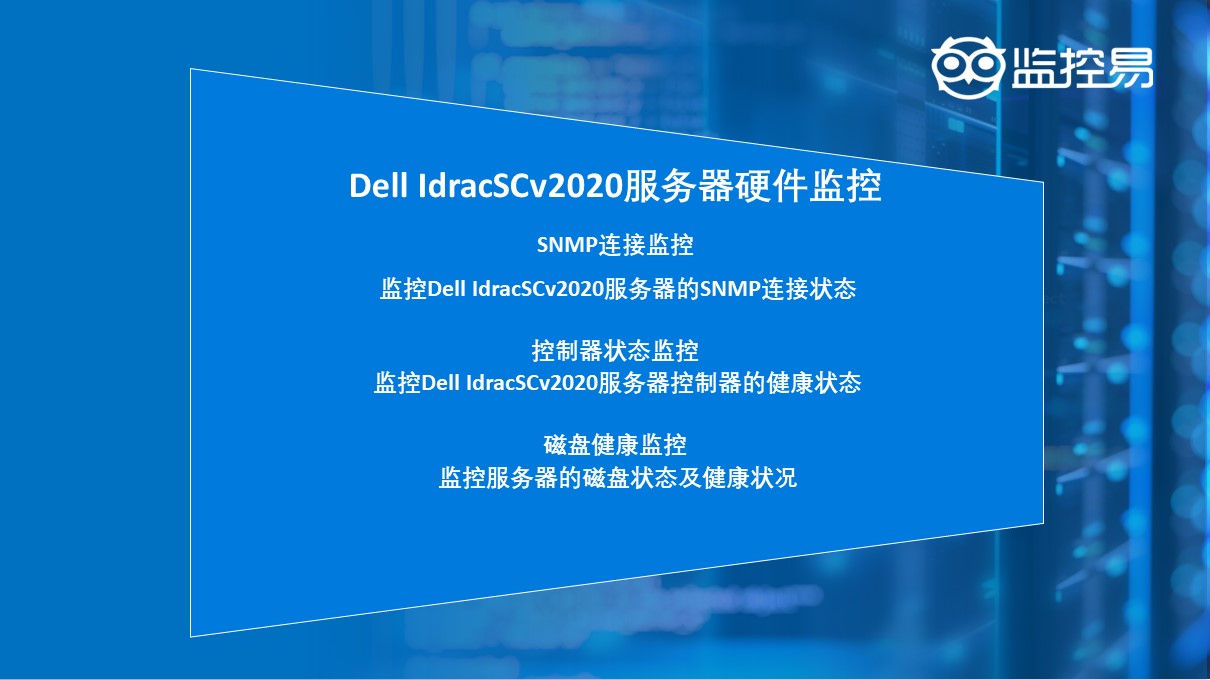 监控易

Dell IdracSCv2020服务器硬件监控

SNMP连接监控

监控Dell IdracSCv2020服务器的SNMP连接状态

控制器状态监控
监控Dell IdracSCv2020服务器控制器的健康状态

磁盘健康监控
监控服务器的磁盘状态及健康状况